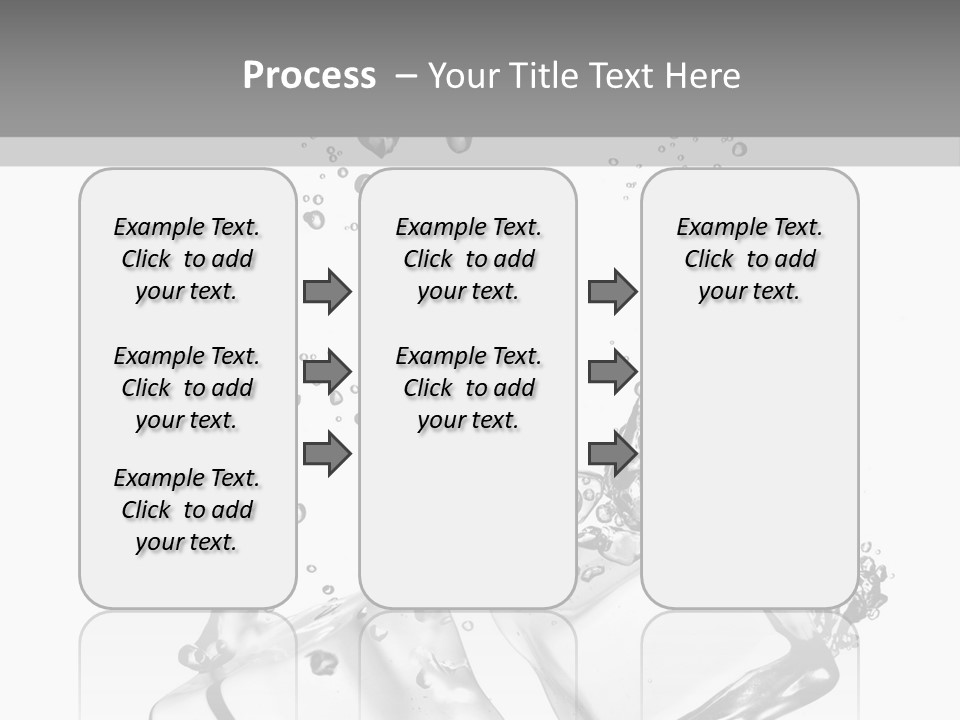 Process – Your Title Text Here

Example Text. Click to add your text.

Example Text. Click to add your text.

Example Text. Click to add your text.

Example Text. Click to add your text.

Example Text. Click to add your text.

Example Text. Click to add your text.